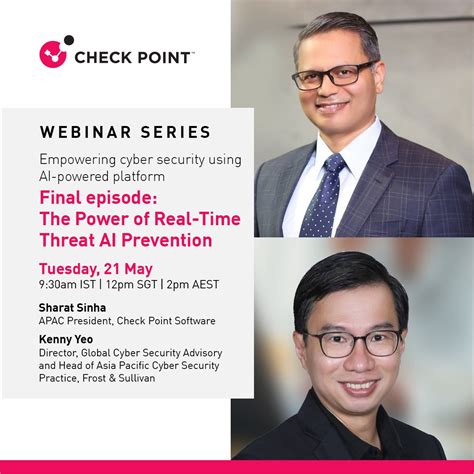 CHECK POINT™

WEBINAR SERIES

Empowering cyber security using AI-powered platform

Final episode: The Power of Real-Time Threat AI Prevention

Tuesday, 21 May
9:30am IST | 12pm SGT | 2pm AEST

Sharat Sinha
APAC President, Check Point Software

Kenny Yeo
Director, Global Cyber Security Advisory and Head of Asia Pacific Cyber Security Practice, Frost & Sullivan